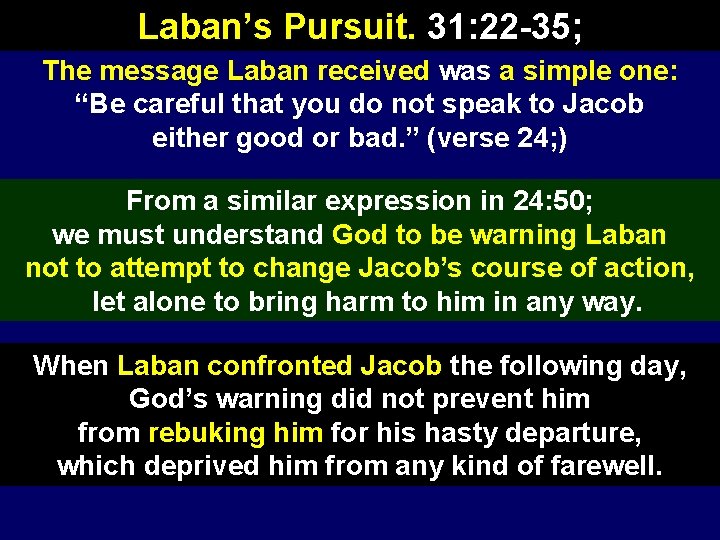 Laban’s Pursuit. 31:22-35;

The message Laban received was a simple one: “Be careful that you do not speak to Jacob either good or bad.” (verse 24;)

From a similar expression in 24:50; we must understand God to be warning Laban not to attempt to change Jacob’s course of action, let alone to bring harm to him in any way.

When Laban confronted Jacob the following day, God’s warning did not prevent him from rebuking him for his hasty departure, which deprived him from any kind of farewell.